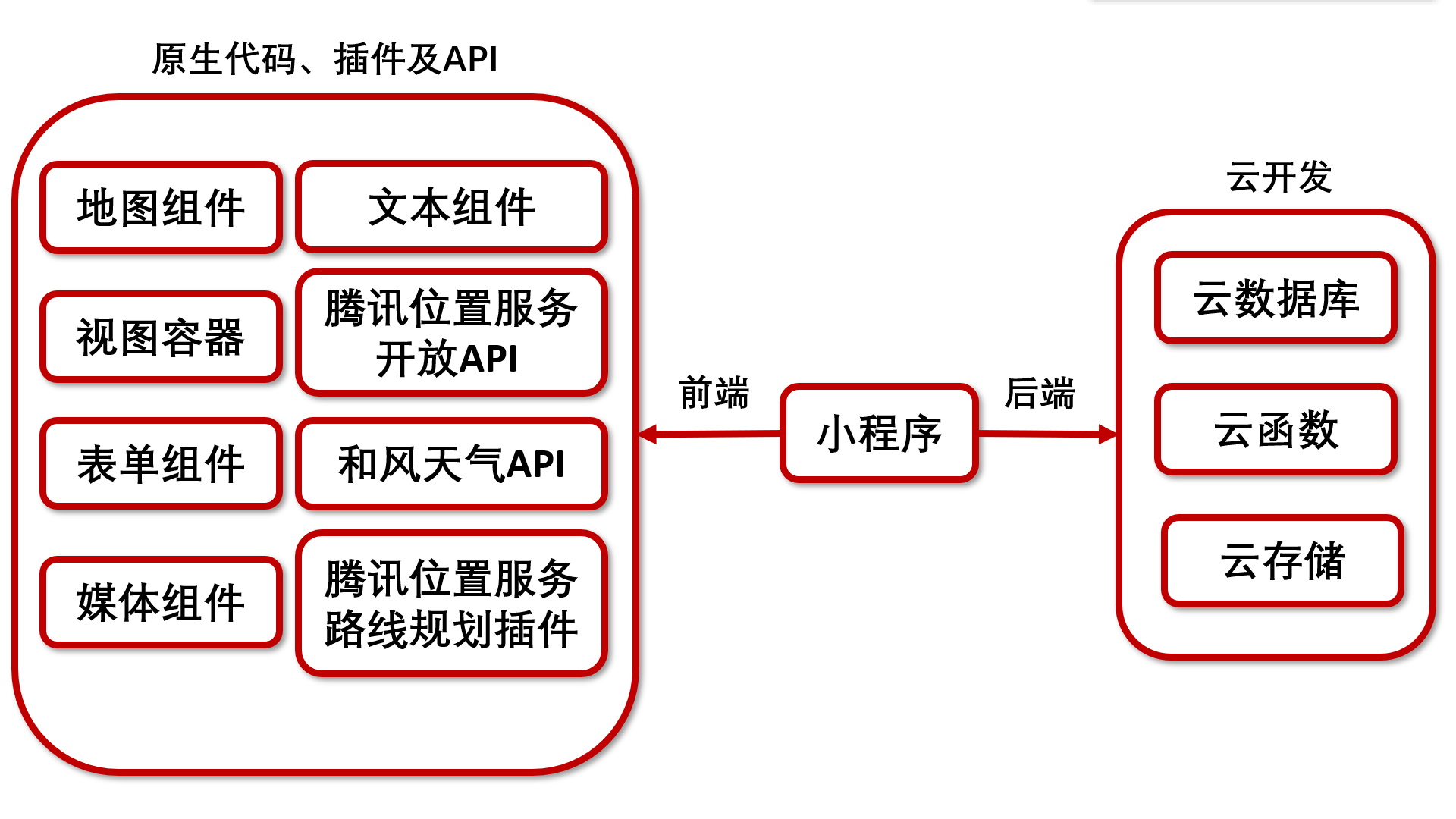 原生代码、插件及API

地图组件

文本组件

视图容器

腾讯位置服务开放API

表单组件

和风天气API

媒体组件

腾讯位置服务路线规划插件

前端

小程序

后端

云开发

云数据库

云函数

云存储